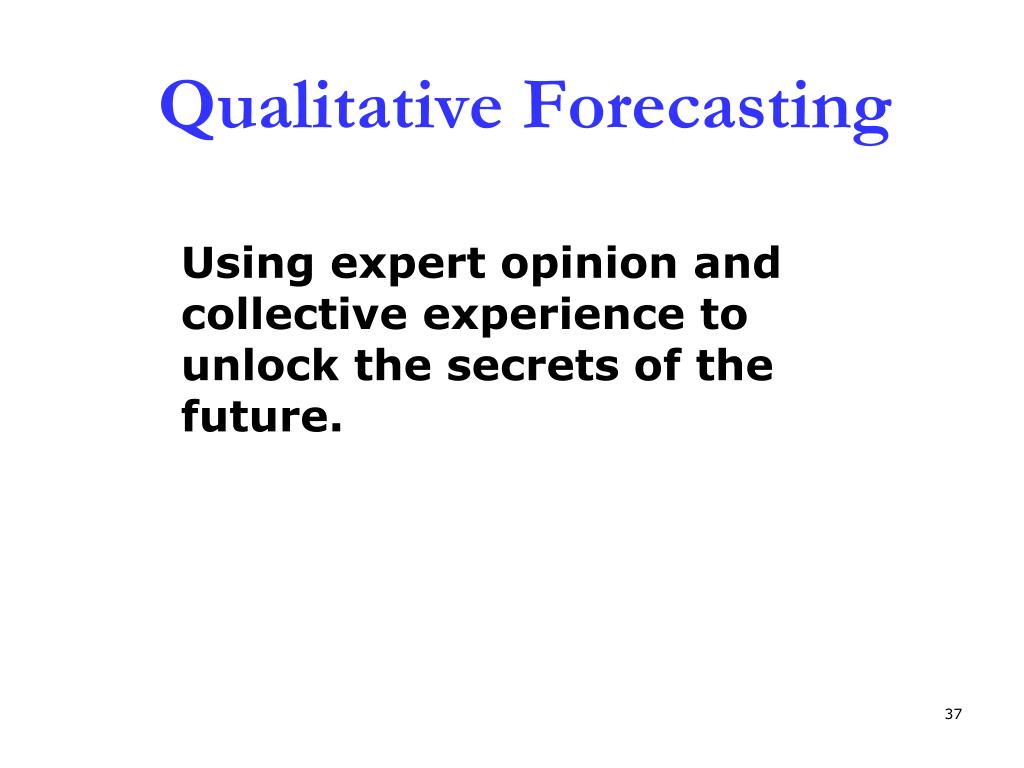 Qualitative Forecasting

Using expert opinion and collective experience to unlock the secrets of the future.

37